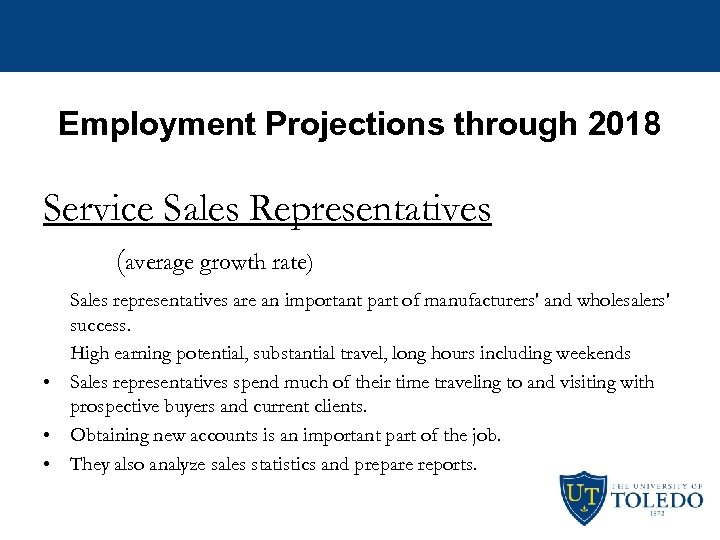 Employment Projections through 2018

Service Sales Representatives

(average growth rate)

Sales representatives are an important part of manufacturers' and wholesalers' success.

High earning potential, substantial travel, long hours including weekends

• Sales representatives spend much of their time traveling to and visiting with prospective buyers and current clients.

• Obtaining new accounts is an important part of the job.

• They also analyze sales statistics and prepare reports.

UT THE UNIVERSITY OF TOLEDO 1872